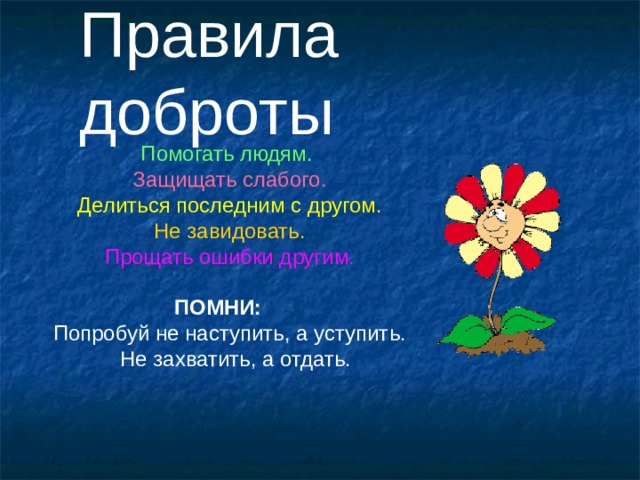 Правила доброты

Помогать людям.
Защищать слабого.
Делиться последним с другом.
Не завидовать.
Прощать ошибки другим.

ПОМНИ:
Попробуй не наступить, а уступить.
Не захватить, а отдать.